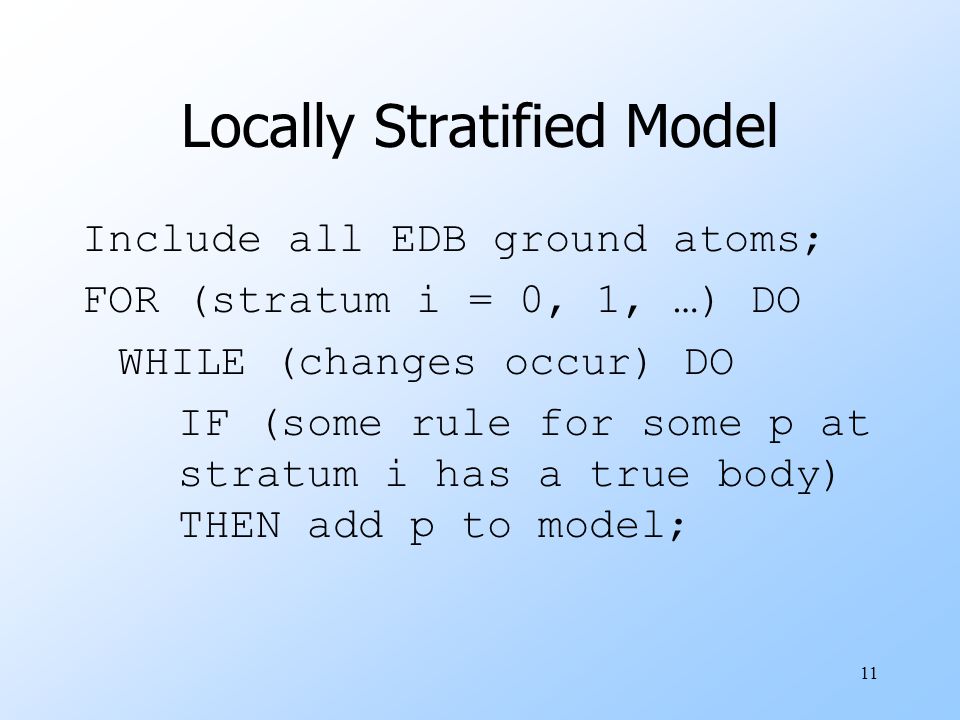 Locally Stratified Model

Include all EDB ground atoms;
FOR (stratum i = 0, 1, …) DO
WHILE (changes occur) DO
IF (some rule for some p at stratum i has a true body) THEN add p to model;

11